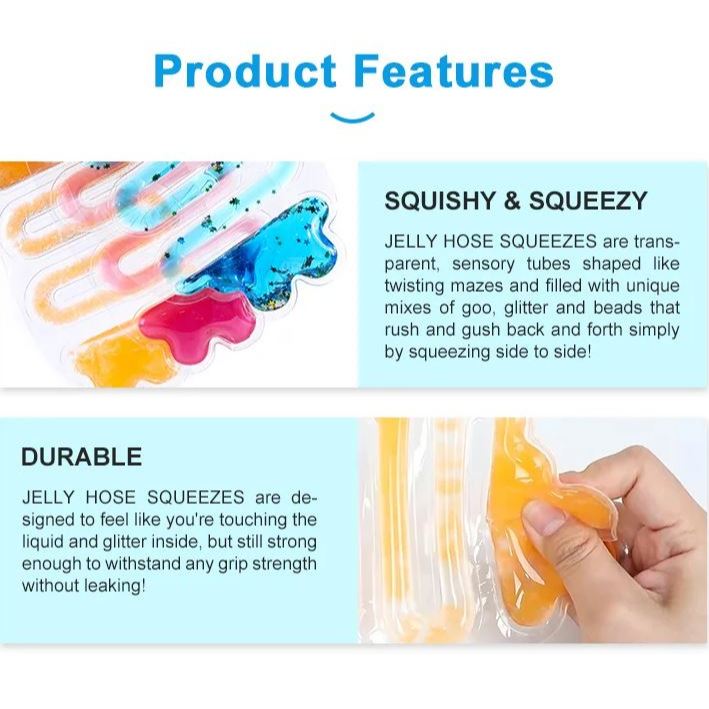 Product Features

SQUISHY & SQUEEZY

JELLY HOSE SQUEEZES are transparent, sensory tubes shaped like twisting mazes and filled with unique mixes of goo, glitter and beads that rush and gush back and forth simply by squeezing side to side!

DURABLE

JELLY HOSE SQUEEZES are designed to feel like you're touching the liquid and glitter inside, but still strong enough to withstand any grip strength without leaking!